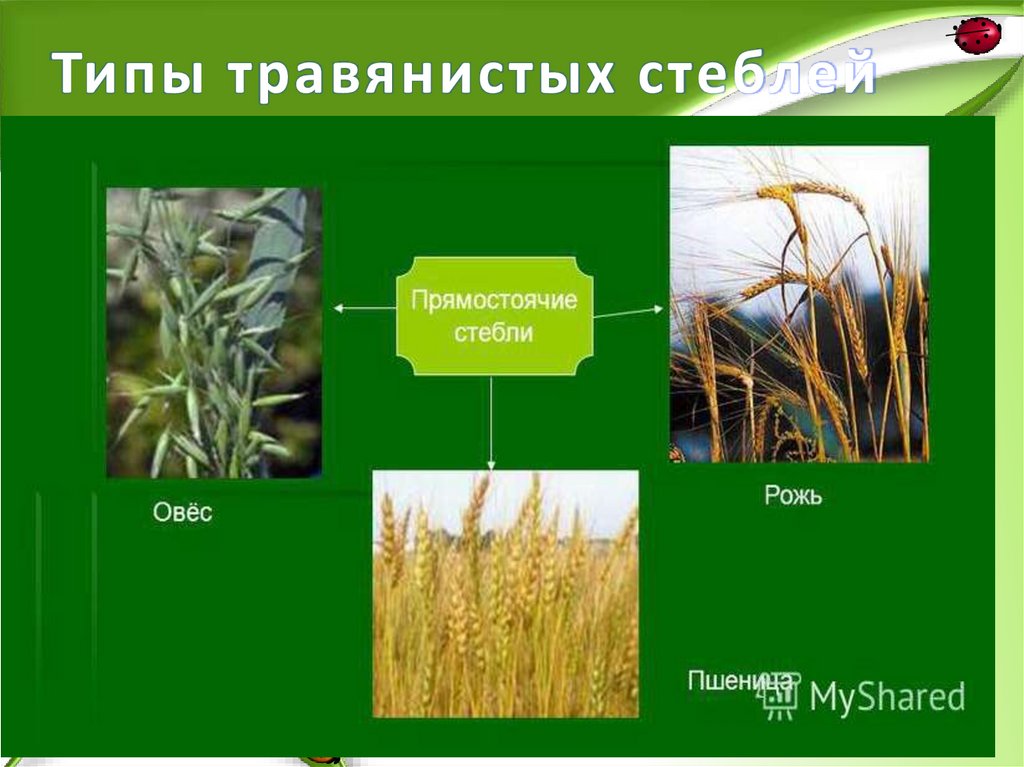 Типы травянистых стеблей

Прямостоячие стебли

Овёс

Рожь

Пшеница

MyShared